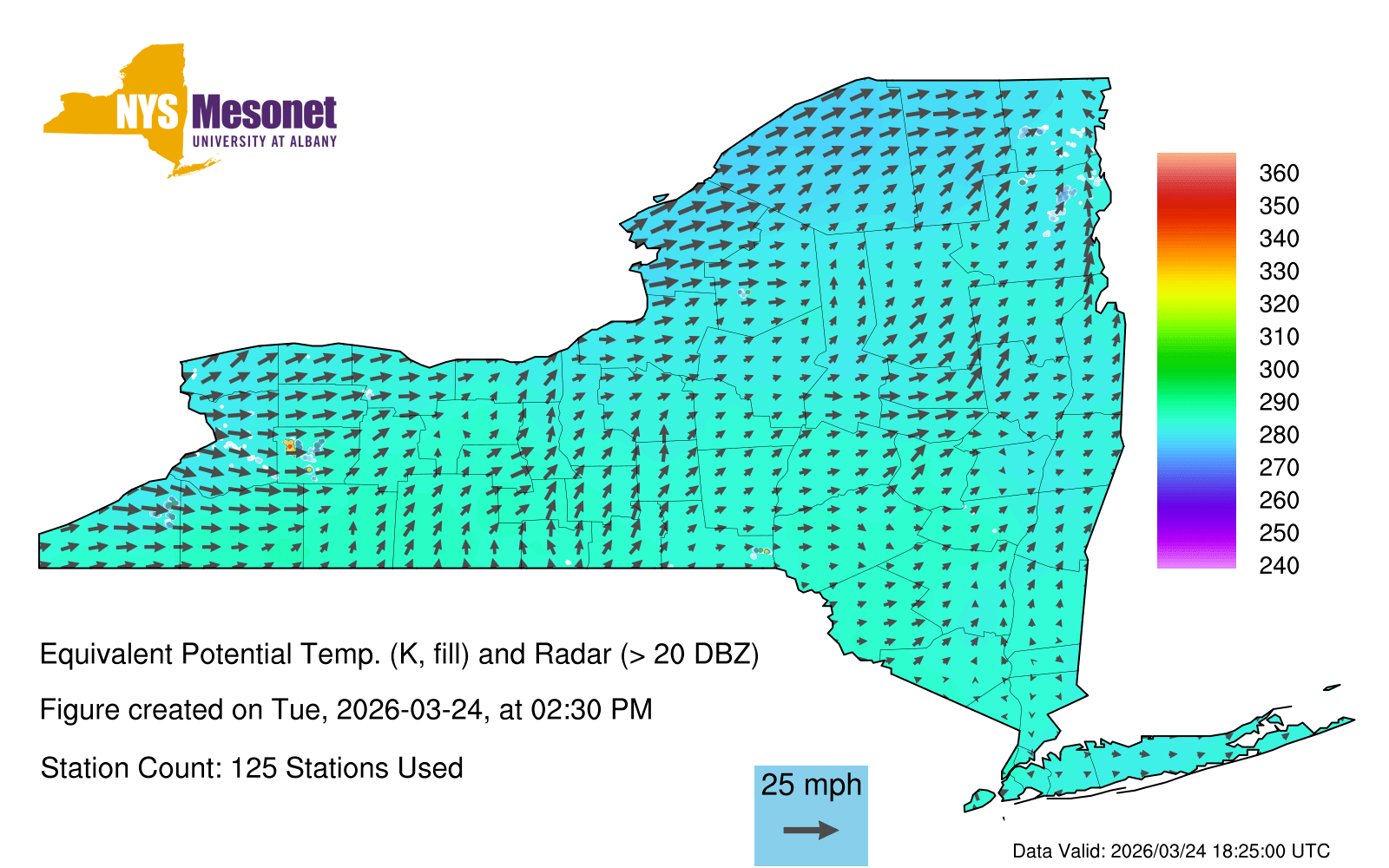 NYS Mesonet
UNIVERSITY AT ALBANY

360
350
340
330
320
310
300
290
280
270
260
250
240

Equivalent Potential Temp. (K, fill) and Radar (> 20 DBZ)

Figure created on Tue, 2026-03-24, at 02:30 PM

Station Count: 125 Stations Used

25 mph

Data Valid: 2026/03/24 18:25:00 UTC